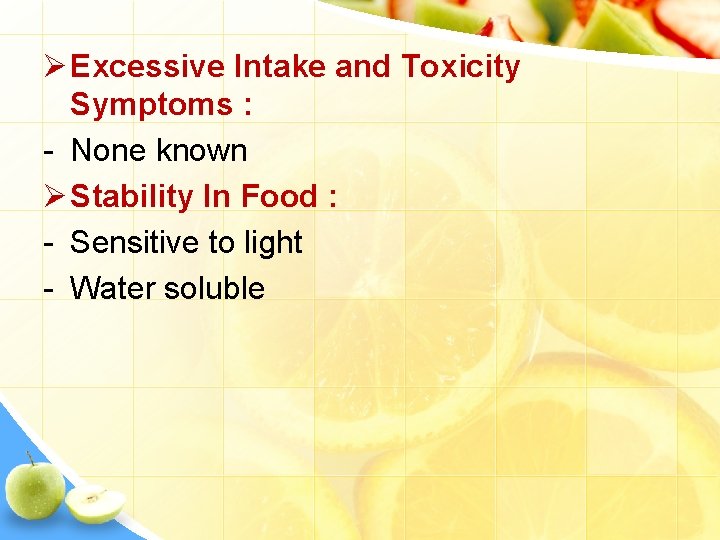 ➢ Excessive Intake and Toxicity Symptoms :

- None known

➢ Stability In Food :

- Sensitive to light

- Water soluble